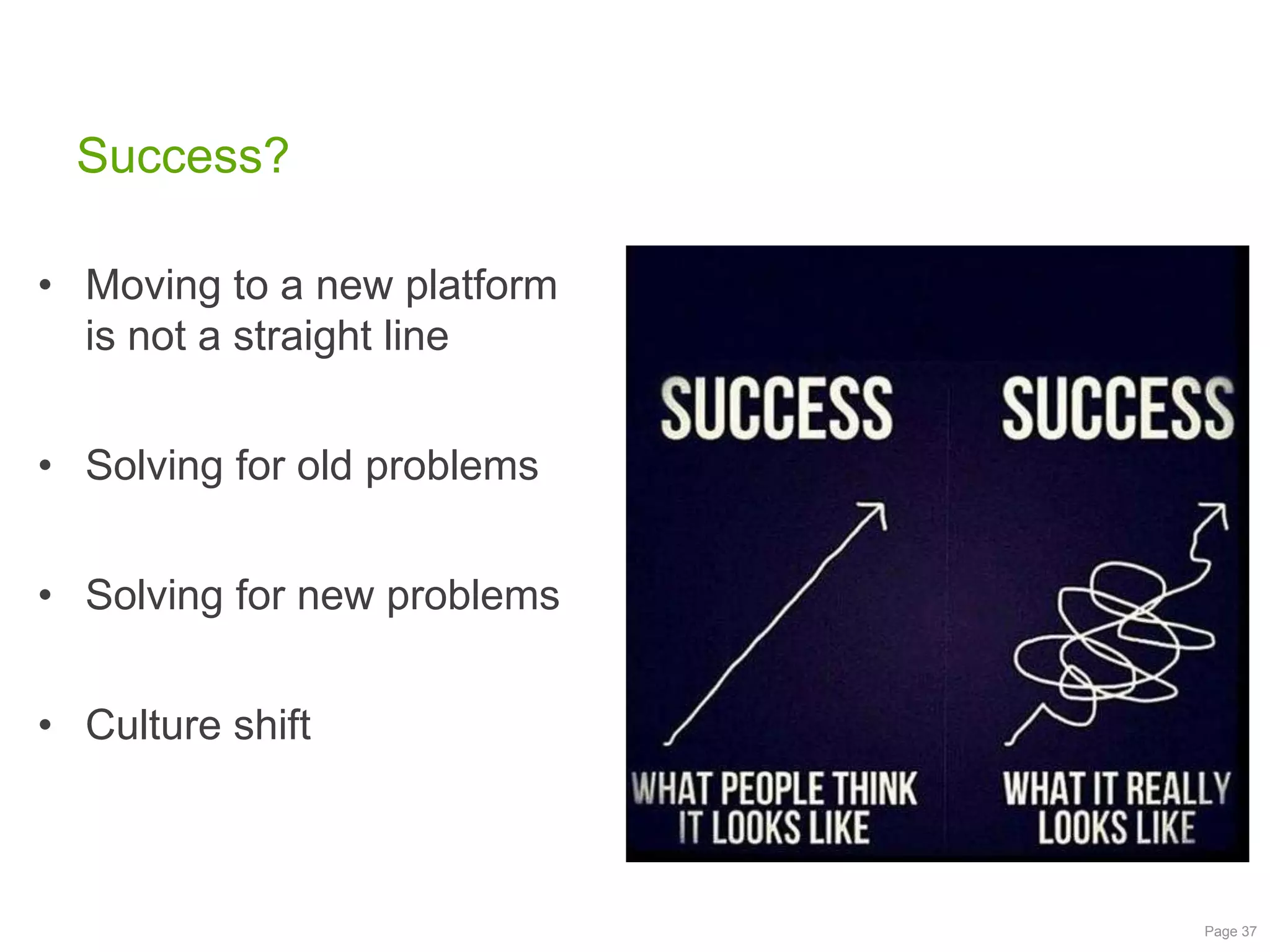 Success?

• Moving to a new platform is not a straight line

• Solving for old problems

• Solving for new problems

• Culture shift

SUCCESS

WHAT PEOPLE THINK IT LOOKS LIKE

SUCCESS

WHAT IT REALLY LOOKS LIKE

Page 37